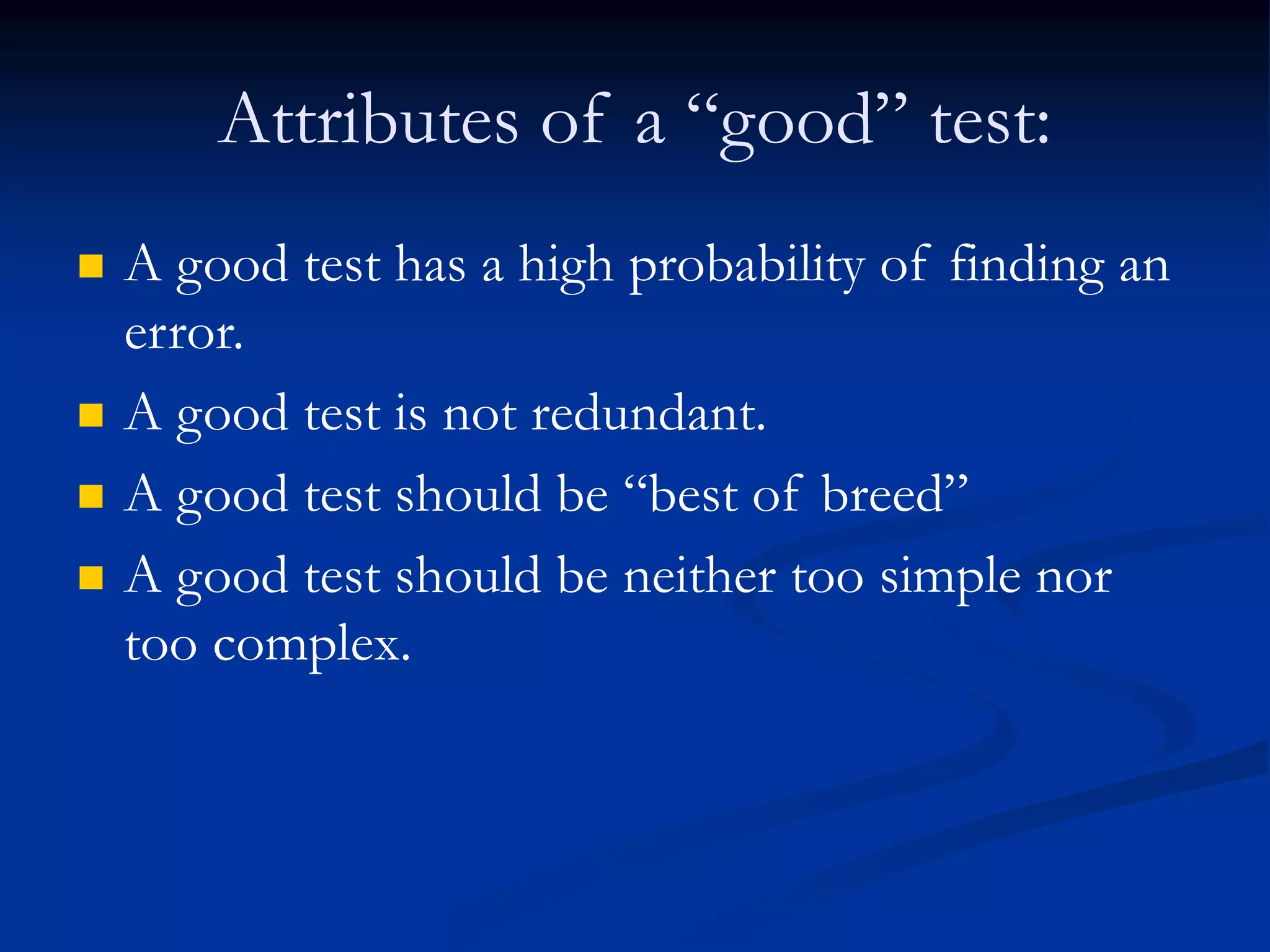 Attributes of a “good” test:

- A good test has a high probability of finding an error.
- A good test is not redundant.
- A good test should be “best of breed”
- A good test should be neither too simple nor too complex.